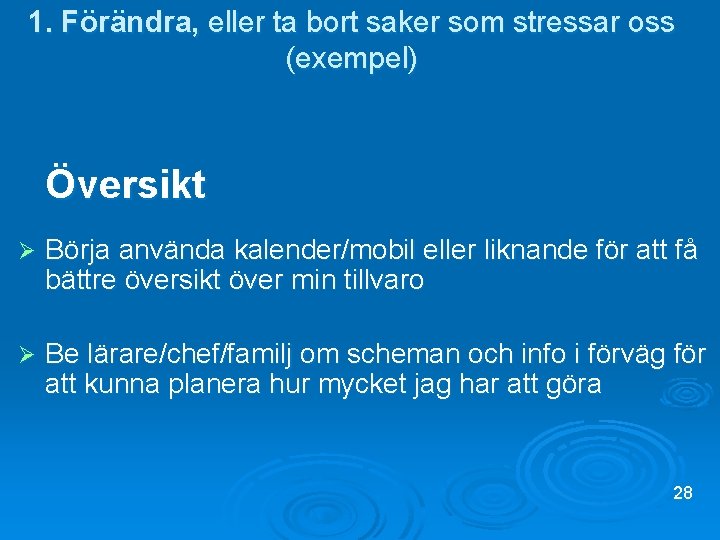 1. Förändra, eller ta bort saker som stressar oss (exempel)

Översikt

➢ Börja använda kalender/mobil eller liknande för att få bättre översikt över min tillvaro

➢ Be lärare/chef/familj om scheman och info i förväg för att kunna planera hur mycket jag har att göra

28